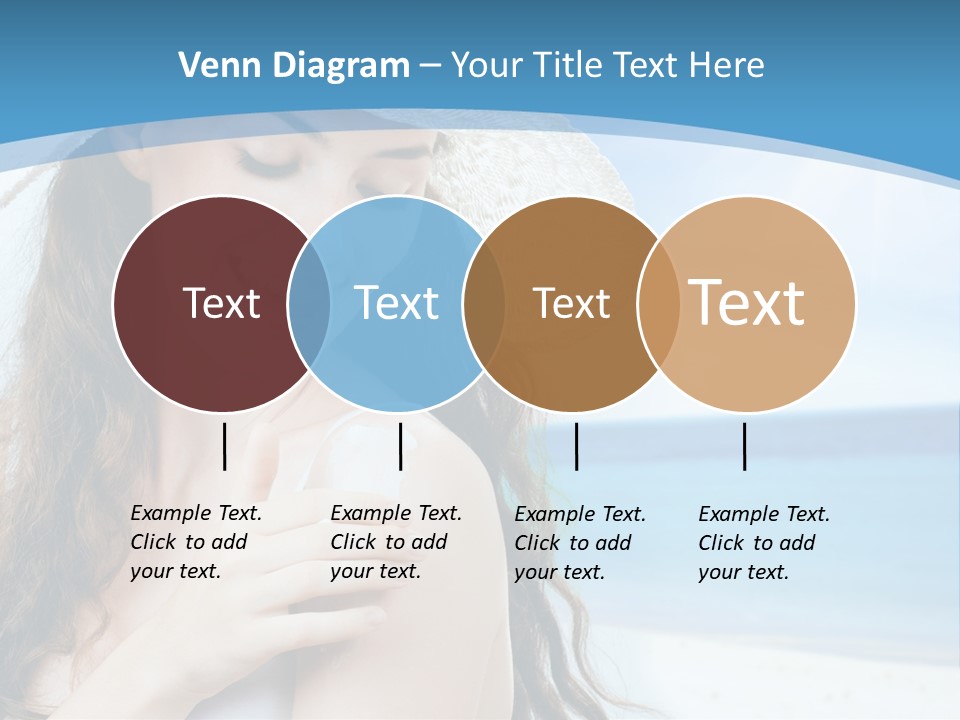 Venn Diagram – Your Title Text Here

Text

Text

Text

Text

Example Text. Click to add your text.

Example Text. Click to add your text.

Example Text. Click to add your text.

Example Text. Click to add your text.